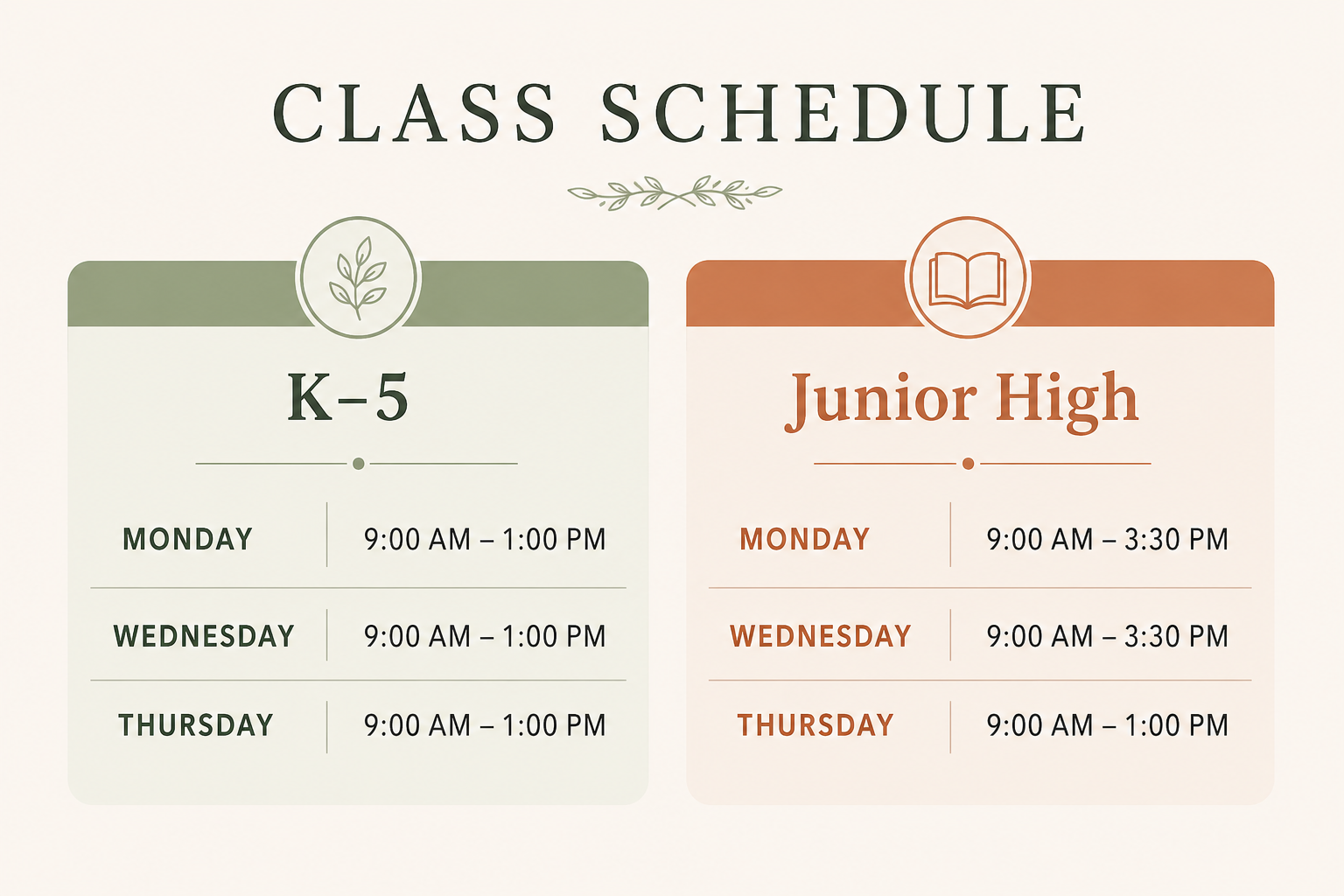 CLASS SCHEDULE

K–5

| MONDAY | 9:00 AM – 1:00 PM |
|---|---|
| WEDNESDAY | 9:00 AM – 1:00 PM |
| THURSDAY | 9:00 AM – 1:00 PM |

Junior High

| MONDAY | 9:00 AM – 3:30 PM |
|---|---|
| WEDNESDAY | 9:00 AM – 3:30 PM |
| THURSDAY | 9:00 AM – 1:00 PM |